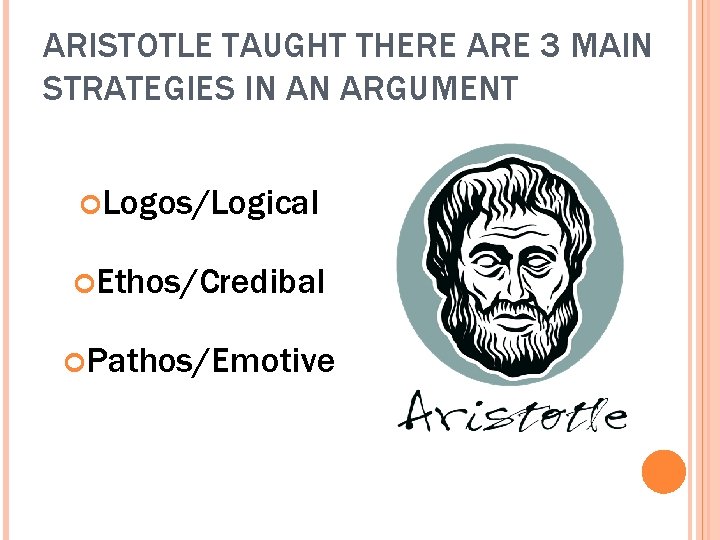 ARISTOTLE TAUGHT THERE ARE 3 MAIN STRATEGIES IN AN ARGUMENT

Logos/Logical

Ethos/Credibal

Pathos/Emotive

Aristotle